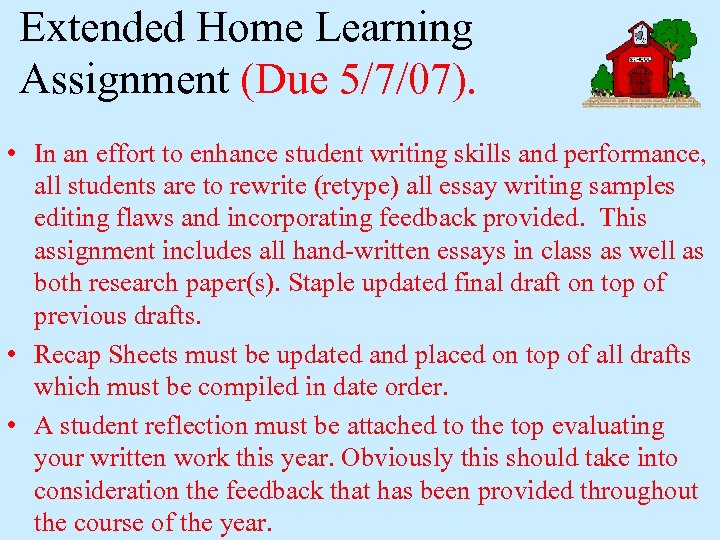 Extended Home Learning Assignment (Due 5/7/07).

• In an effort to enhance student writing skills and performance, all students are to rewrite (retype) all essay writing samples editing flaws and incorporating feedback provided. This assignment includes all hand-written essays in class as well as both research paper(s). Staple updated final draft on top of previous drafts.

• Recap Sheets must be updated and placed on top of all drafts which must be compiled in date order.

• A student reflection must be attached to the top evaluating your written work this year. Obviously this should take into consideration the feedback that has been provided throughout the course of the year.